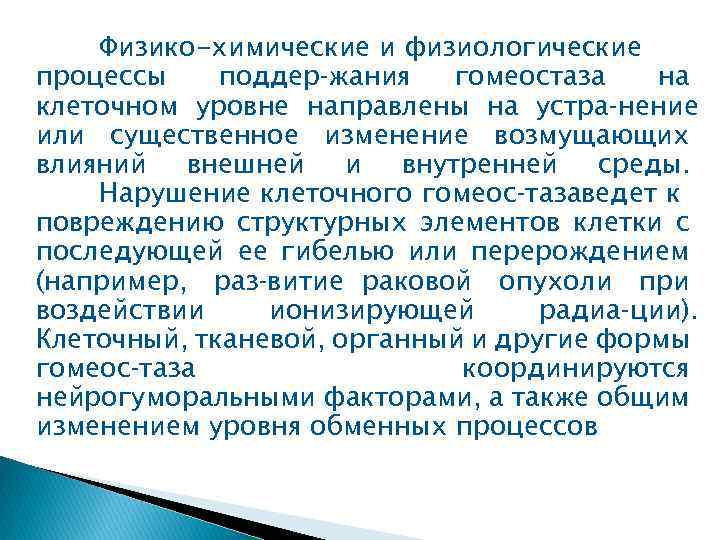 Физико-химические и физиологические процессы поддер-жания гомеостаза на клеточном уровне направлены на устра-нение или существенное изменение возмущающих влияний внешней и внутренней среды.

Нарушение клеточного гомеос-тазаведет к повреждению структурных элементов клетки с последующей ее гибелью или перерождением (например, раз-витие раковой опухоли при воздействии ионизирующей радиа-ции). Клеточный, тканевой, органный и другие формы гомеос-таза координируются нейрогуморальными факторами, а также общим изменением уровня обменных процессов